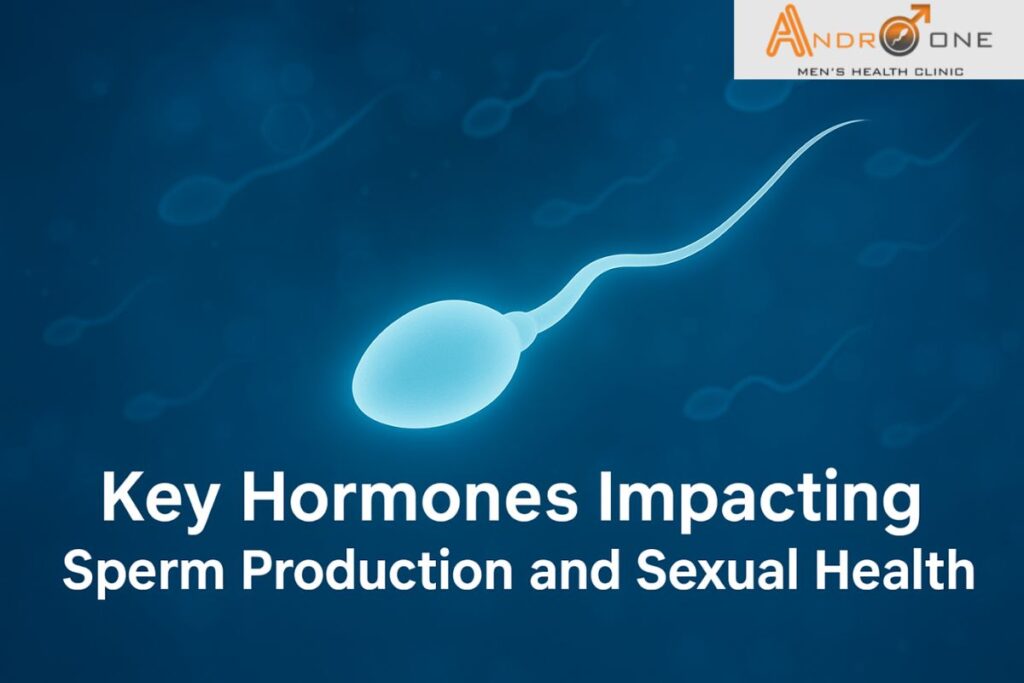 ANDRO ONE
MEN'S HEALTH CLINIC

Key Hormones Impacting
Sperm Production and Sexual Health